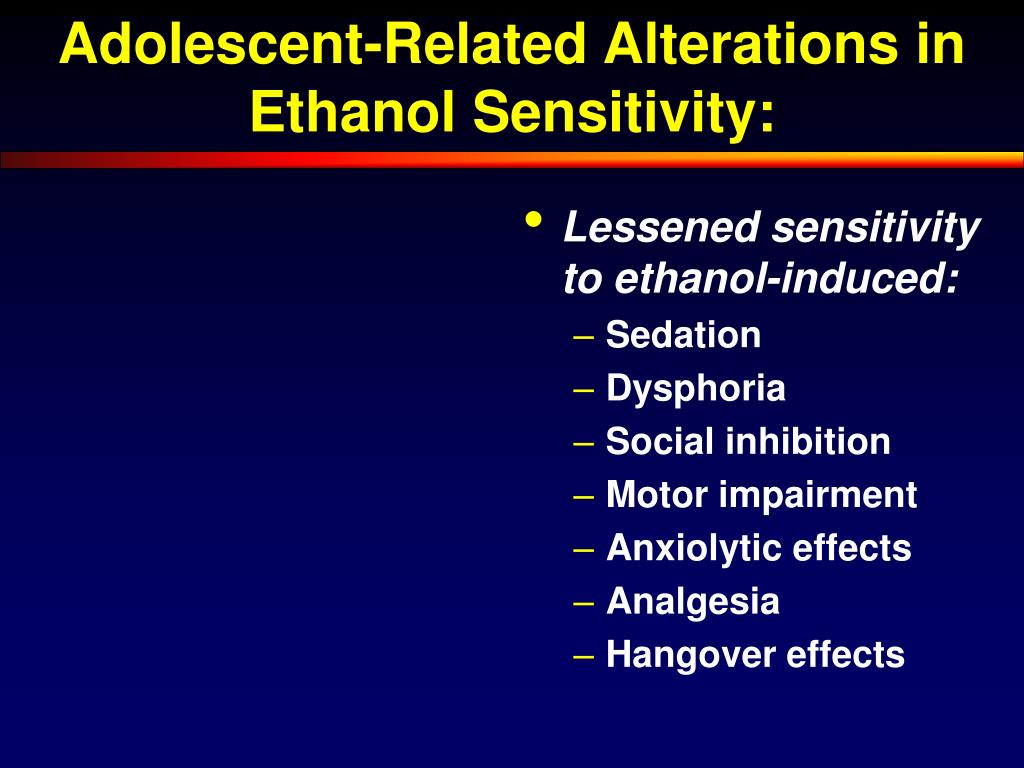 Adolescent-Related Alterations in Ethanol Sensitivity:

• Lessened sensitivity to ethanol-induced:
– Sedation
– Dysphoria
– Social inhibition
– Motor impairment
– Anxiolytic effects
– Analgesia
– Hangover effects